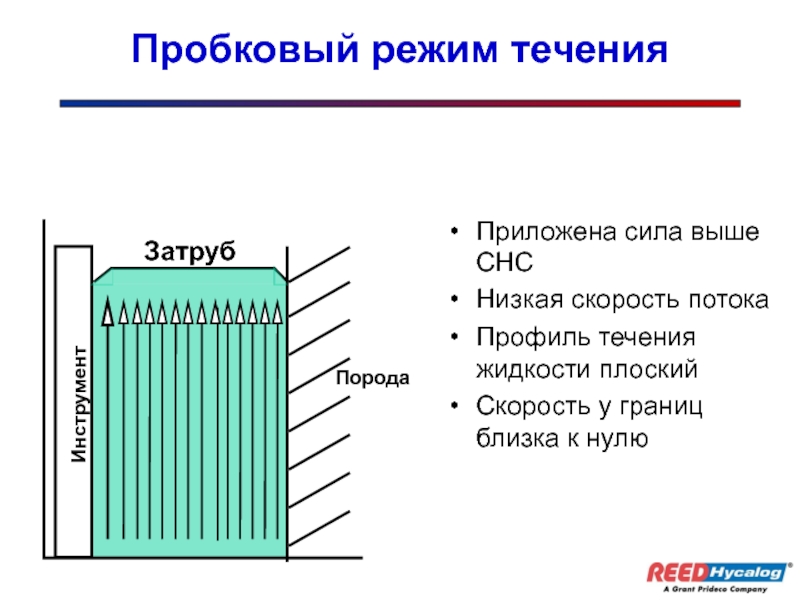 Пробковый режим течения

Затруб

Инструмент

Порода

• Приложена сила выше СНС
• Низкая скорость потока
• Профиль течения жидкости плоский
• Скорость у границ близка к нулю

REED Hycalog®
A Grant Prideco Company